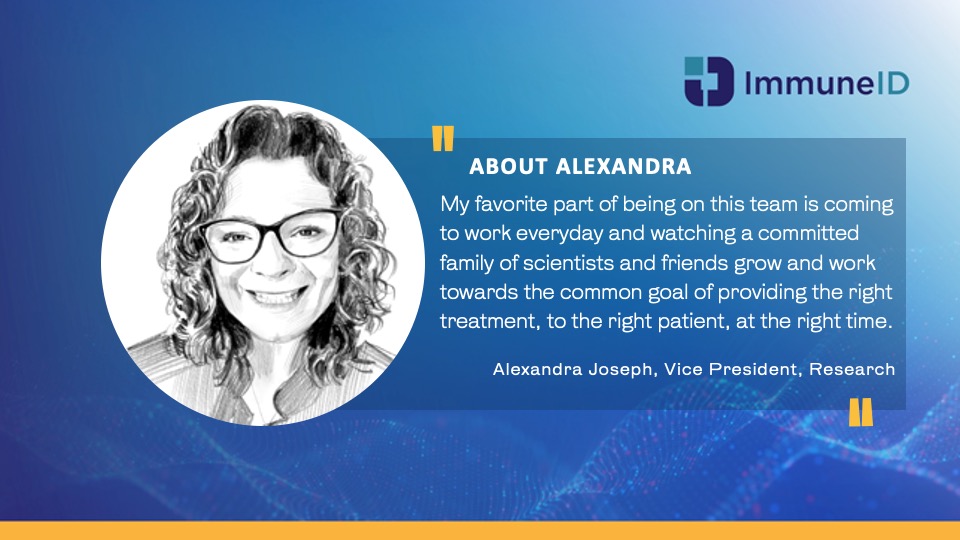 ImmuneID

"

ABOUT ALEXANDRA

My favorite part of being on this team is coming to work everyday and watching a committed family of scientists and friends grow and work towards the common goal of providing the right treatment, to the right patient, at the right time.

Alexandra Joseph, Vice President, Research

"